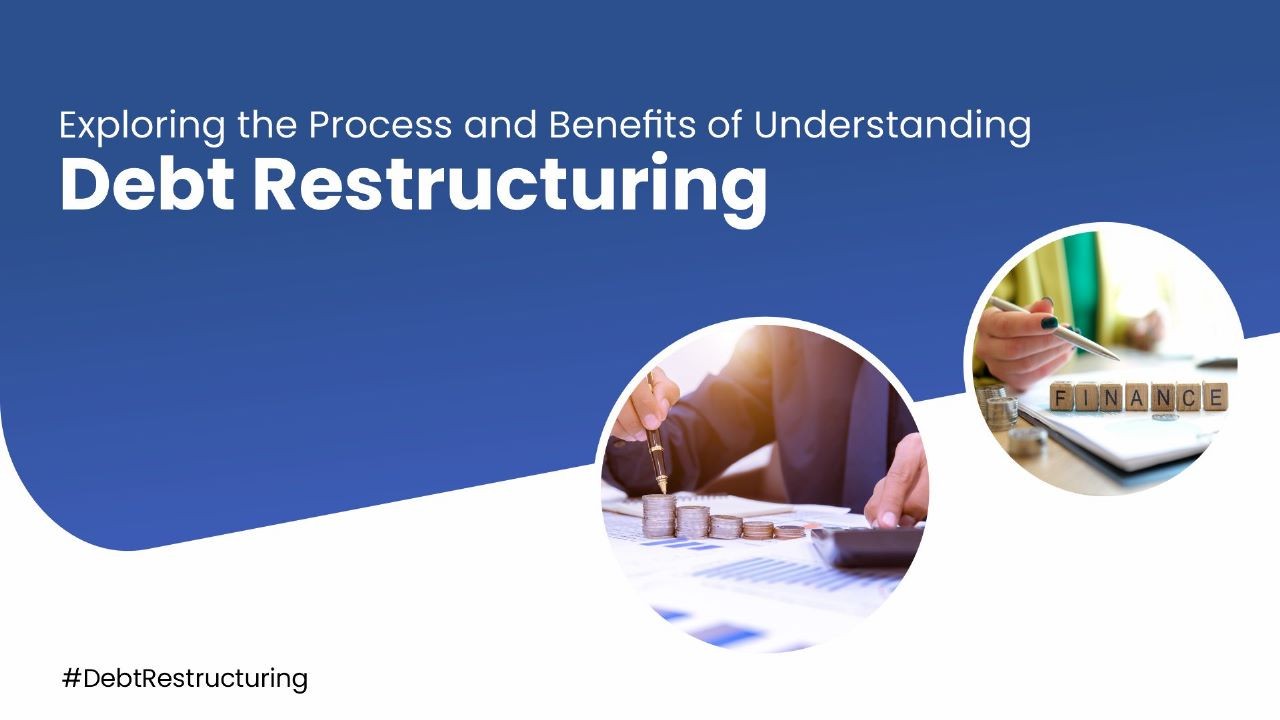 Exploring the Process and Benefits of Understanding
Debt Restructuring

FINANCE

#DebtRestructuring